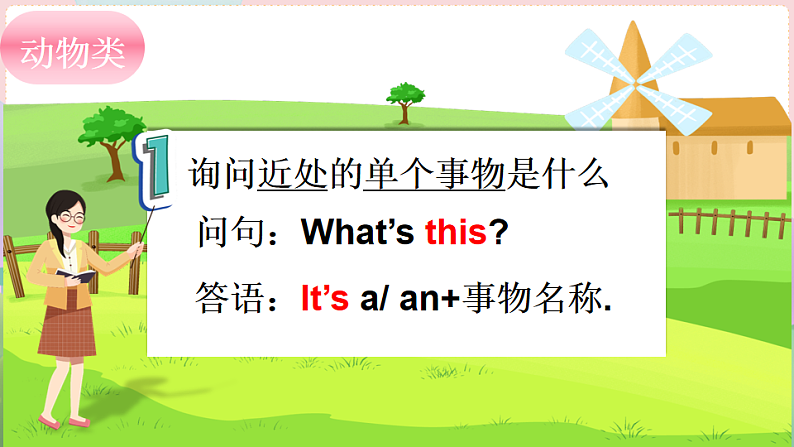 动物类

1

询问近处的单个事物是什么

问句：What’s this?

答语：It’s a/ an+事物名称.